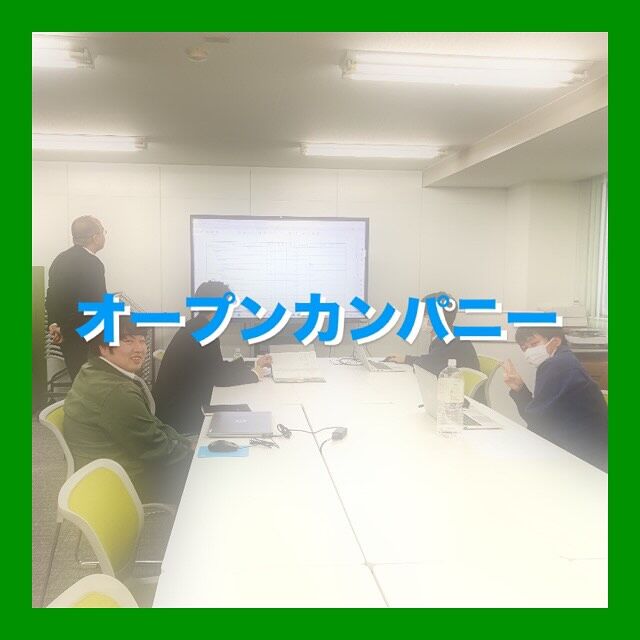 オープンカンパニー